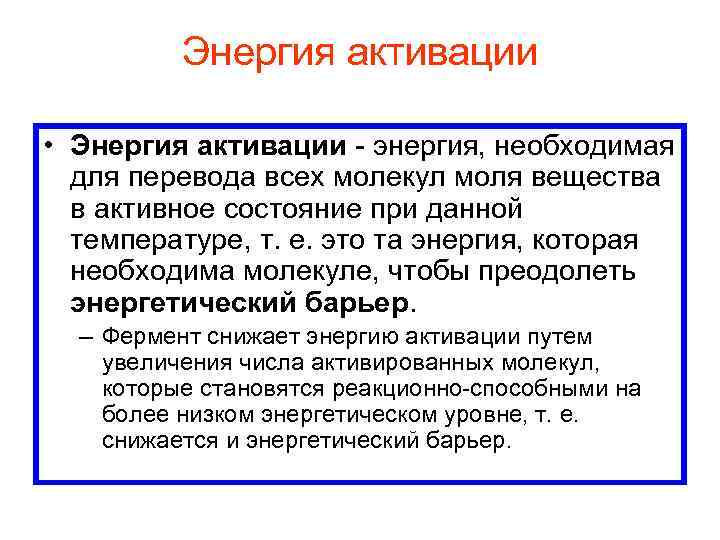 Энергия активации

• Энергия активации - энергия, необходимая для перевода всех молекул моля вещества в активное состояние при данной температуре, т. е. это та энергия, которая необходима молекуле, чтобы преодолеть энергетический барьер.

– Фермент снижает энергию активации путем увеличения числа активированных молекул, которые становятся реакционно-способными на более низком энергетическом уровне, т. е. снижается и энергетический барьер.